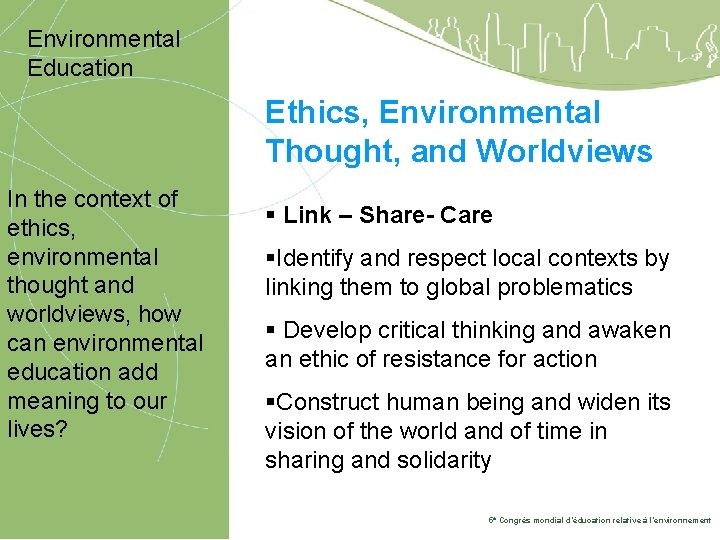 Environmental Education

In the context of ethics, environmental thought and worldviews, how can environmental education add meaning to our lives?

Ethics, Environmental Thought, and Worldviews

▪ Link – Share- Care

▪Identify and respect local contexts by linking them to global problematics

▪ Develop critical thinking and awaken an ethic of resistance for action

▪Construct human being and widen its vision of the world and of time in sharing and solidarity

6e Congrès mondial d'éducation relative à l'environnement